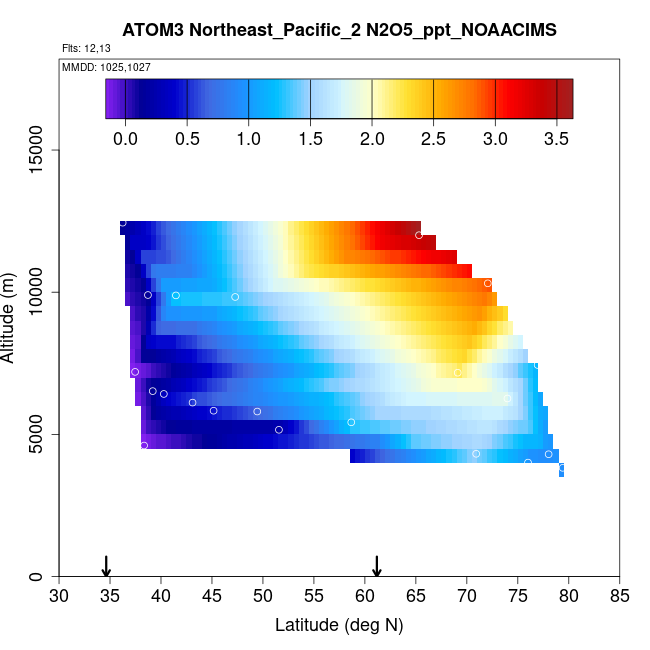 ATOM3 Northeast_Pacific_2 N2O5_ppt_NOAACIMS

Flts: 12,13

MMDD: 1025,1027

0.0 0.5 1.0 1.5 2.0 2.5 3.0 3.5

Altitude (m)

15000
10000
5000
0

30 35 40 45 50 55 60 65 70 75 80 85

Latitude (deg N)